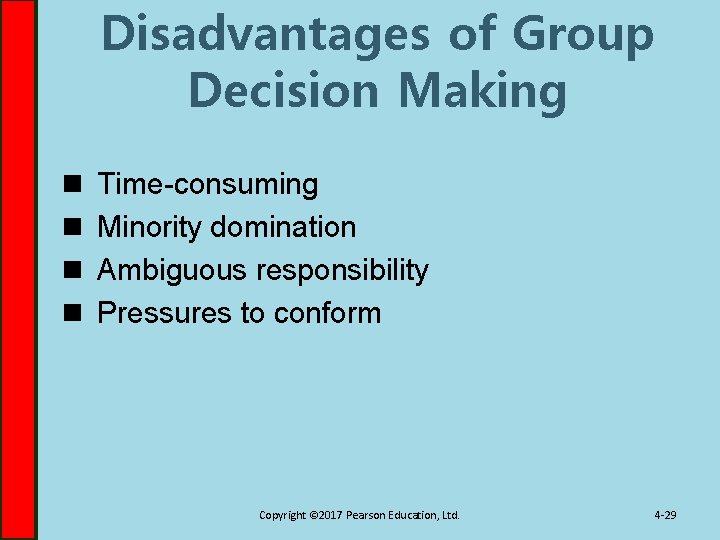 Disadvantages of Group Decision Making

- Time-consuming
- Minority domination
- Ambiguous responsibility
- Pressures to conform

Copyright ©2017 Pearson Education, Ltd.

4-29